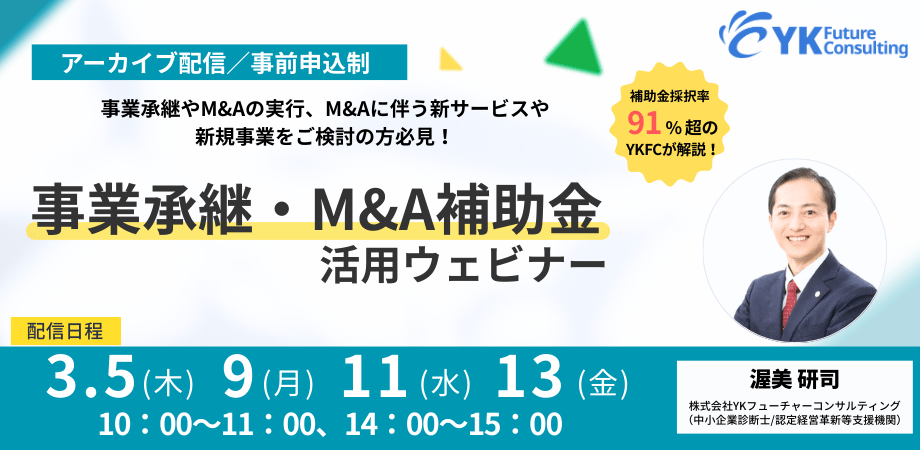 YK Future Consulting

アーカイブ配信／事前申込制

事業承継やM&Aの実行、M&Aに伴う新サービスや新規事業をご検討の方必見！

補助金採択率 91％超の YKFCが解説！

事業承継・M&A補助金 活用ウェビナー

配信日程

3.5（木） 9（月） 11（水） 13（金）
10：00〜11：00、14：00〜15：00

渥美 研司
株式会社YKフューチャーコンサルティング
（中小企業診断士/認定経営革新等支援機関）